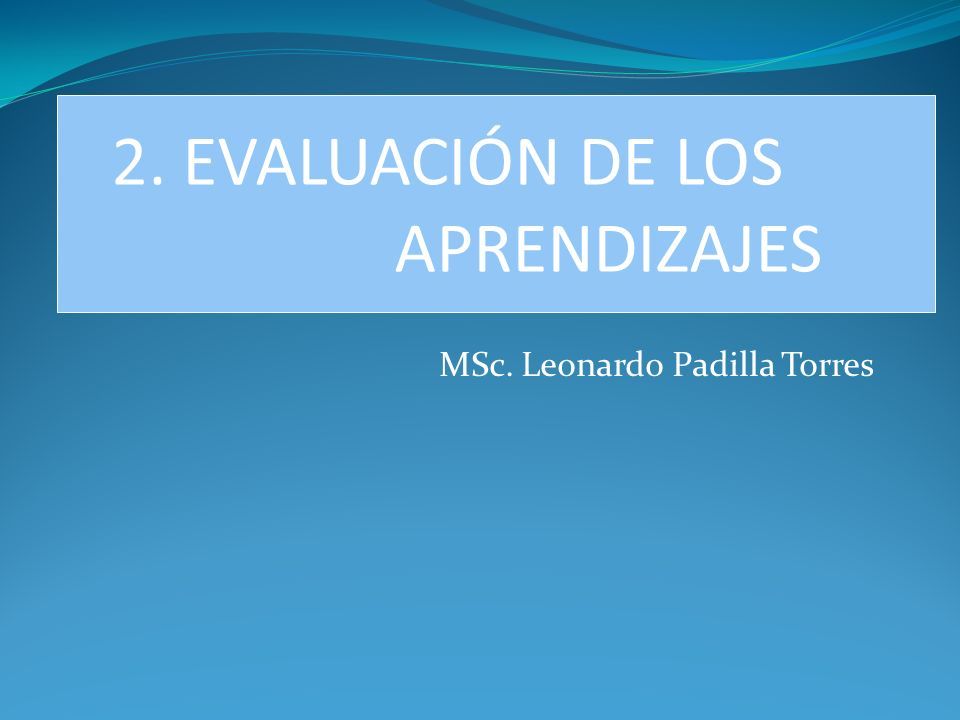 2. EVALUACIÓN DE LOS APRENDIZAJES

MSc. Leonardo Padilla Torres